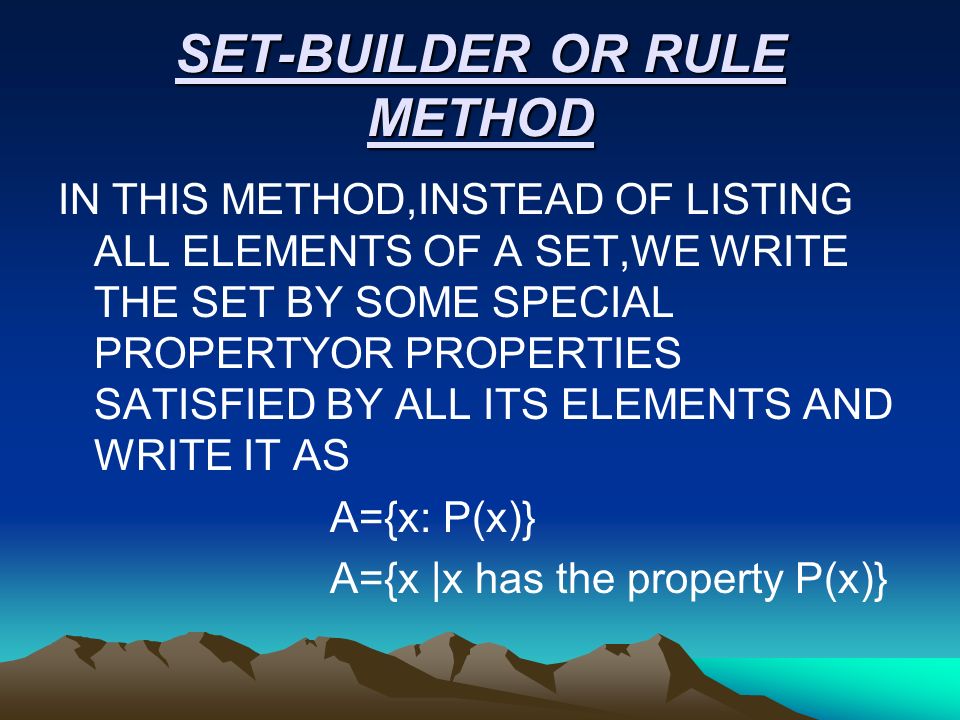 SET-BUILDER OR RULE METHOD

IN THIS METHOD,INSTEAD OF LISTING ALL ELEMENTS OF A SET,WE WRITE THE SET BY SOME SPECIAL PROPERTYOR PROPERTIES SATISFIED BY ALL ITS ELEMENTS AND WRITE IT AS

$A=\{x: P(x)\}$

$A=\{x \mid x \text{ has the property } P(x)\}$